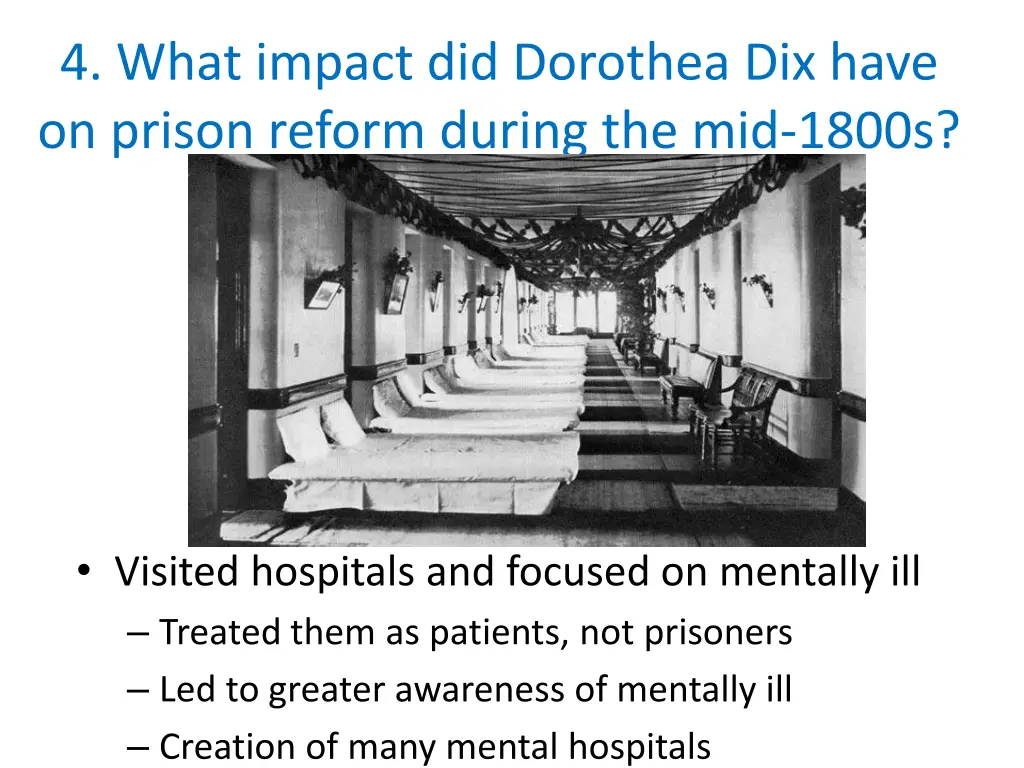 4. What impact did Dorothea Dix have on prison reform during the mid-1800s?

• Visited hospitals and focused on mentally ill
– Treated them as patients, not prisoners
– Led to greater awareness of mentally ill
– Creation of many mental hospitals